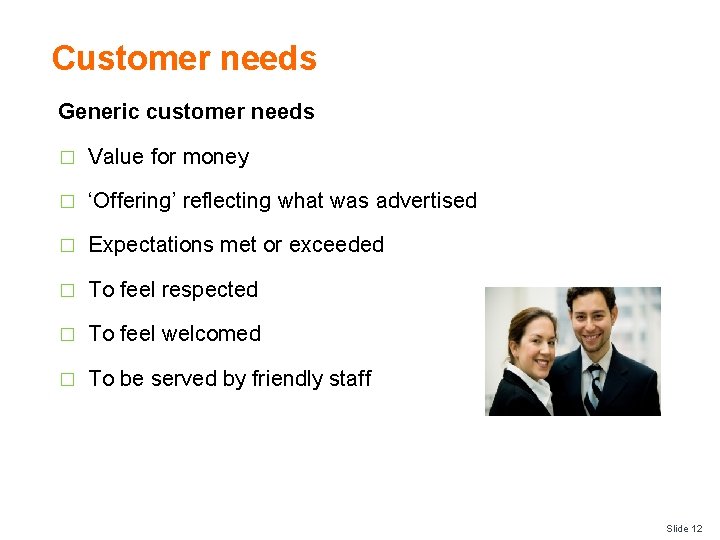 Customer needs

Generic customer needs

□ Value for money

□ ‘Offering’ reflecting what was advertised

□ Expectations met or exceeded

□ To feel respected

□ To feel welcomed

□ To be served by friendly staff

Slide 12